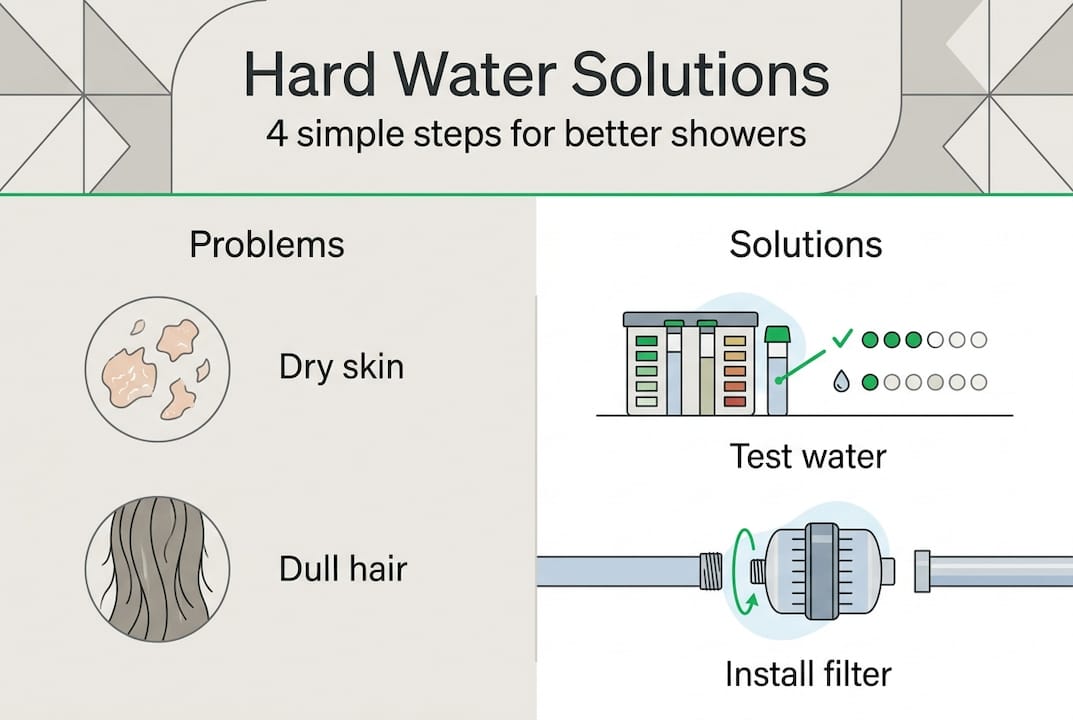 Hard Water Solutions
4 simple steps for better showers

Problems

Dry skin

Dull hair

Solutions

Test water

Install filter